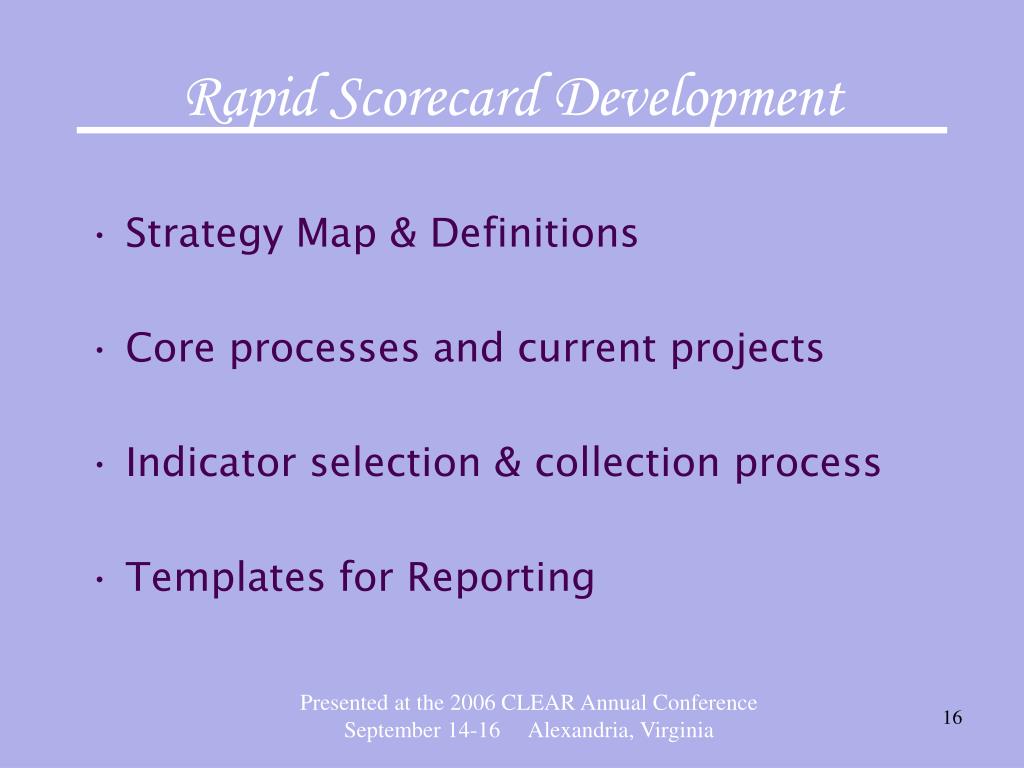 Rapid Scorecard Development

• Strategy Map & Definitions

• Core processes and current projects

• Indicator selection & collection process

• Templates for Reporting

Presented at the 2006 CLEAR Annual Conference
September 14-16 Alexandria, Virginia

16